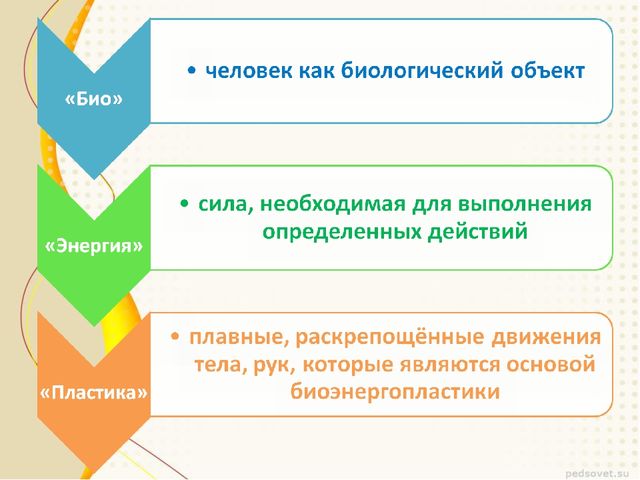 «Био»

• человек как биологический объект

«Энергия»

• сила, необходимая для выполнения определенных действий

«Пластика»

• плавные, раскрепощённые движения тела, рук, которые являются основой биоэнергопластики

pedsovet.su